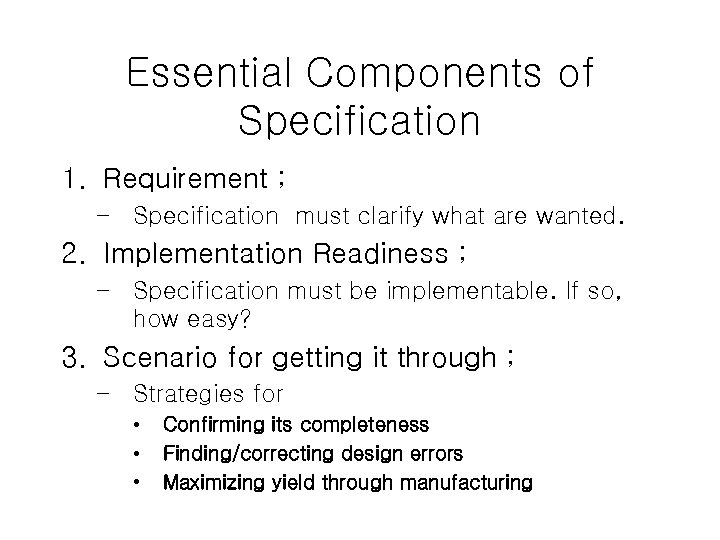 Essential Components of Specification

1. Requirement ;

– Specification must clarify what are wanted.

2. Implementation Readiness ;

– Specification must be implementable. If so, how easy?

3. Scenario for getting it through ;

– Strategies for

• Confirming its completeness

• Finding/correcting design errors

• Maximizing yield through manufacturing